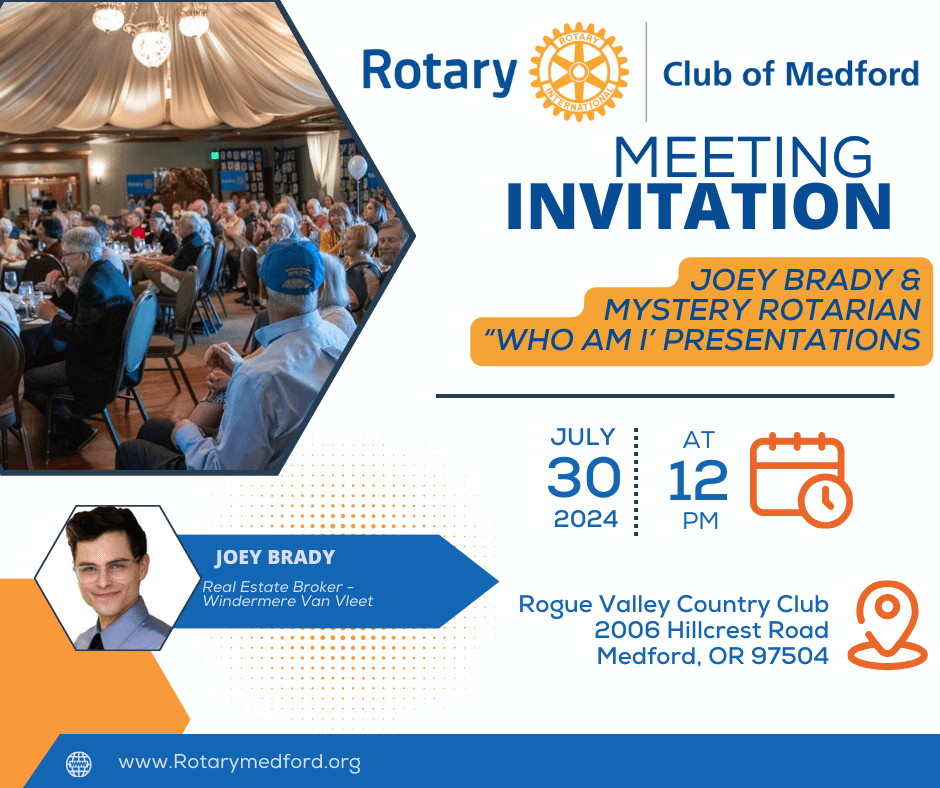 Rotary ROTARY INTERNATIONAL Club of Medford

MEETING INVITATION

JOEY BRADY & MYSTERY ROTARIAN "WHO AM I' PRESENTATIONS

JULY 30 2024

AT 12 PM

JOEY BRADY

Real Estate Broker - Windermere Van Vleet

Rogue Valley Country Club
2006 Hillcrest Road
Medford, OR 97504

www.Rotarymedford.org